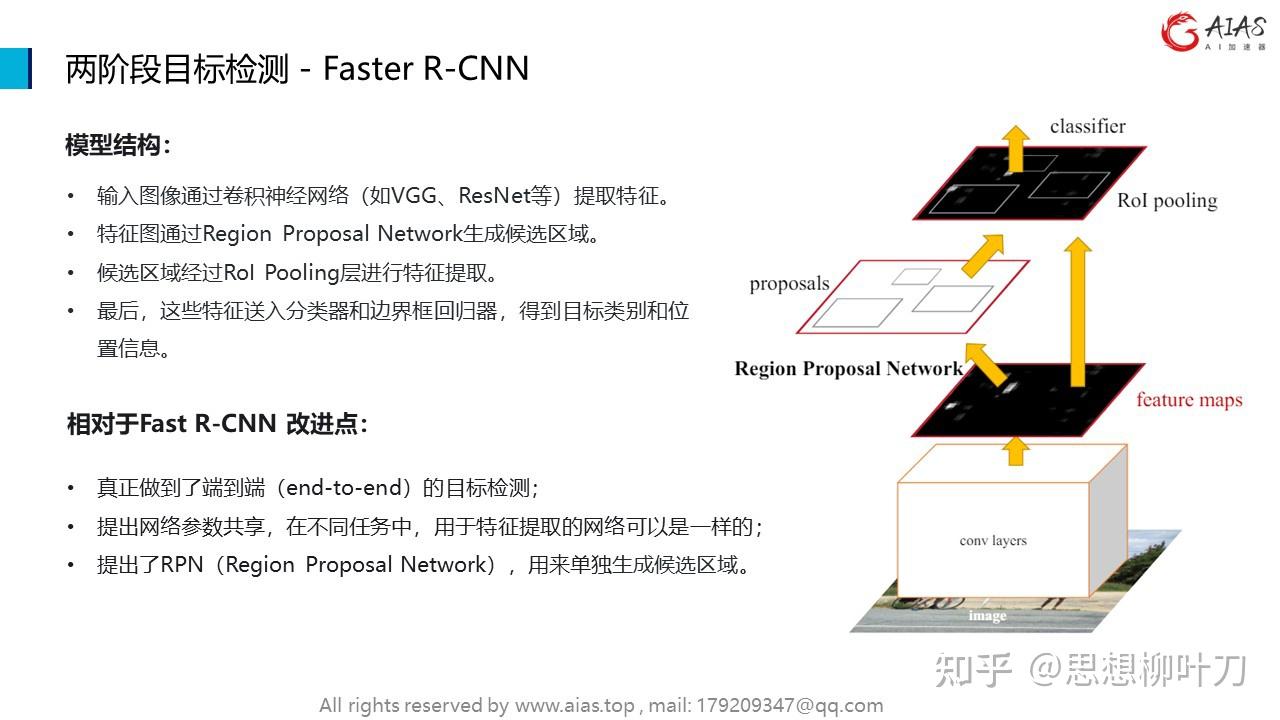 AIAS
AI加速器

两阶段目标检测 - Faster R-CNN

模型结构：

• 输入图像通过卷积神经网络（如VGG、ResNet等）提取特征。
• 特征图通过Region Proposal Network生成候选区域。
• 候选区域经过RoI Pooling层进行特征提取。
• 最后，这些特征送入分类器和边界框回归器，得到目标类别和位置信息。

相对于Fast R-CNN 改进点：

• 真正做到了端到端（end-to-end）的目标检测；
• 提出网络参数共享，在不同任务中，用于特征提取的网络可以是一样的；
• 提出了RPN（Region Proposal Network），用来单独生成候选区域。

classifier
RoI pooling
proposals
Region Proposal Network
feature maps
conv layers
image

知乎 @思想柳叶刀

All rights reserved by www.aias.top , mail: 179209347@qq.com